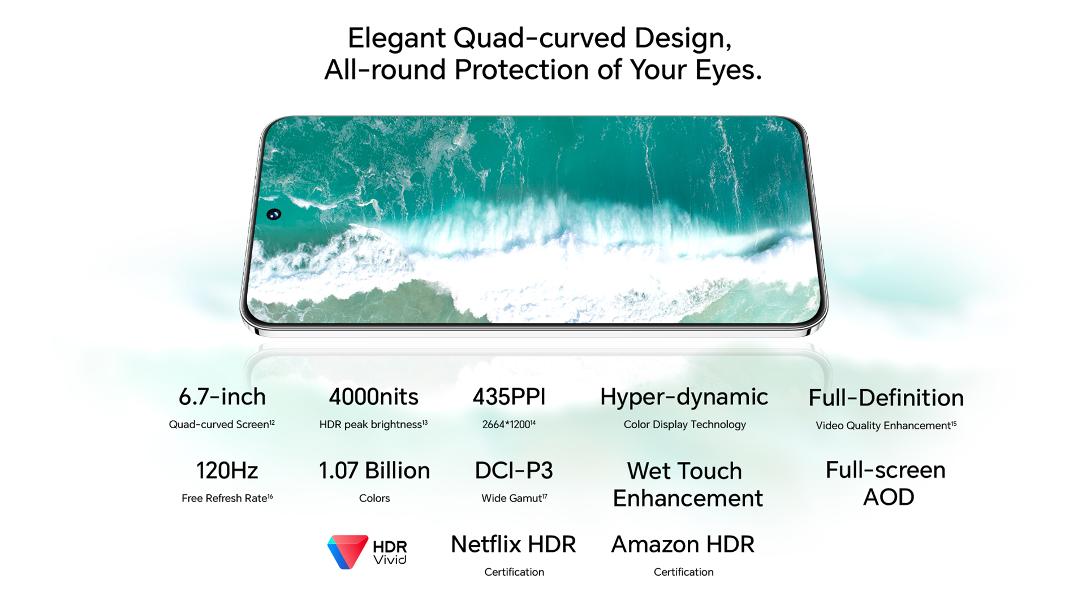 Elegant Quad-curved Design,
All-round Protection of Your Eyes.

6.7-inch
Quad-curved Screen$^{12}$

4000nits
HDR peak brightness$^{13}$

435PPI
2664*1200$^{14}$

Hyper-dynamic
Color Display Technology

Full-Definition
Video Quality Enhancement$^{15}$

120Hz
Free Refresh Rate$^{16}$

1.07 Billion
Colors

DCI-P3
Wide Gamut$^{17}$

Wet Touch Enhancement

Full-screen AOD

HDR Vivid

Netflix HDR
Certification

Amazon HDR
Certification